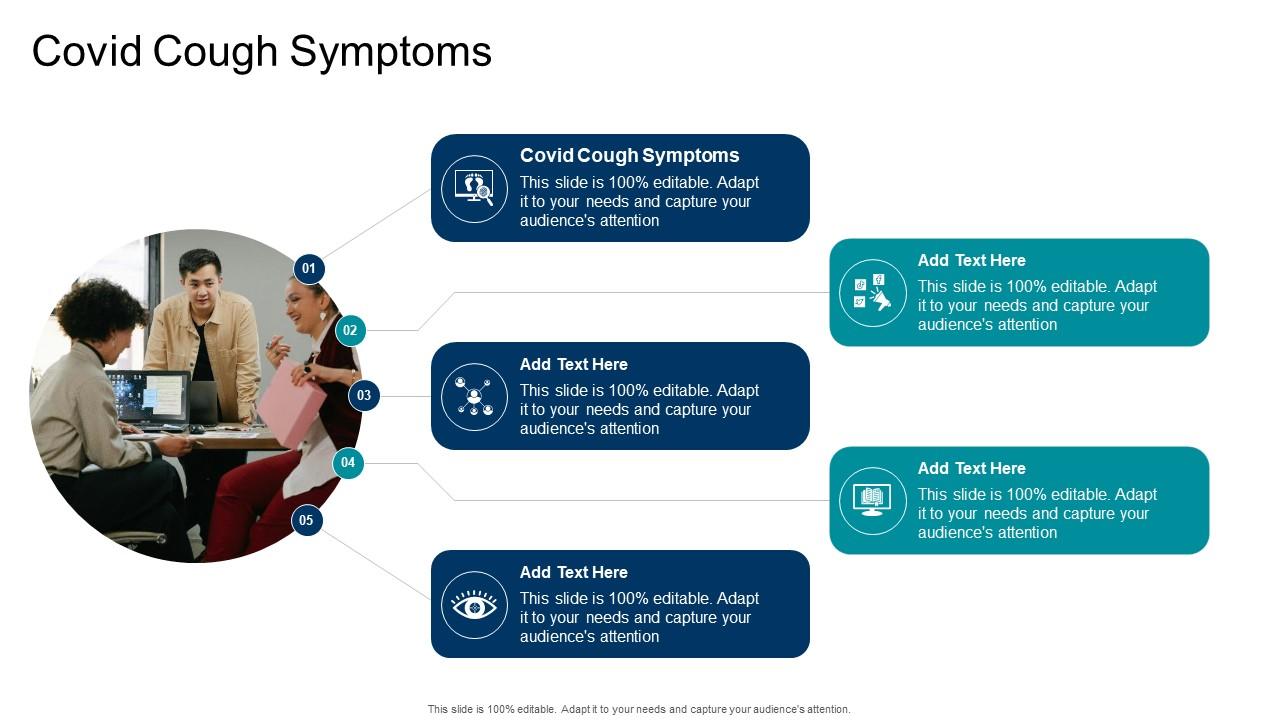 Covid Cough Symptoms

01

02

03

04

05

Covid Cough Symptoms
This slide is 100% editable. Adapt it to your needs and capture your audience's attention

Add Text Here
This slide is 100% editable. Adapt it to your needs and capture your audience's attention

Add Text Here
This slide is 100% editable. Adapt it to your needs and capture your audience's attention

Add Text Here
This slide is 100% editable. Adapt it to your needs and capture your audience's attention

Add Text Here
This slide is 100% editable. Adapt it to your needs and capture your audience's attention

This slide is 100% editable. Adapt it to your needs and capture your audience's attention.